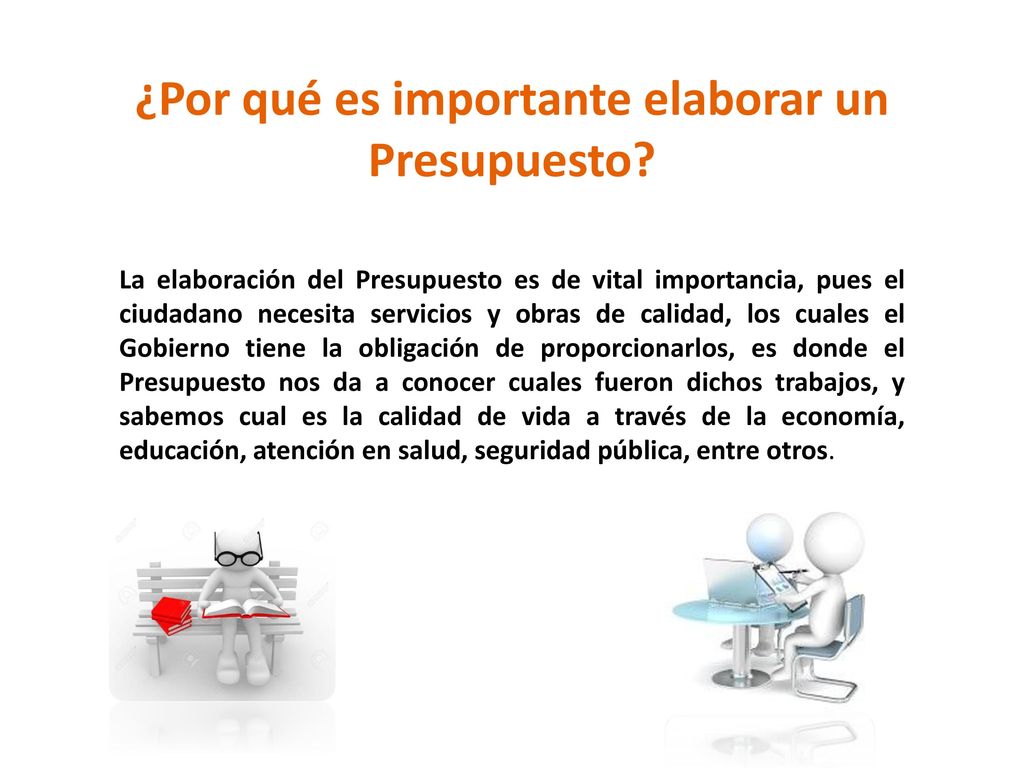 ¿Por qué es importante elaborar un Presupuesto?

La elaboración del Presupuesto es de vital importancia, pues el ciudadano necesita servicios y obras de calidad, los cuales el Gobierno tiene la obligación de proporcionarlos, es donde el Presupuesto nos da a conocer cuales fueron dichos trabajos, y sabemos cual es la calidad de vida a través de la economía, educación, atención en salud, seguridad pública, entre otros.